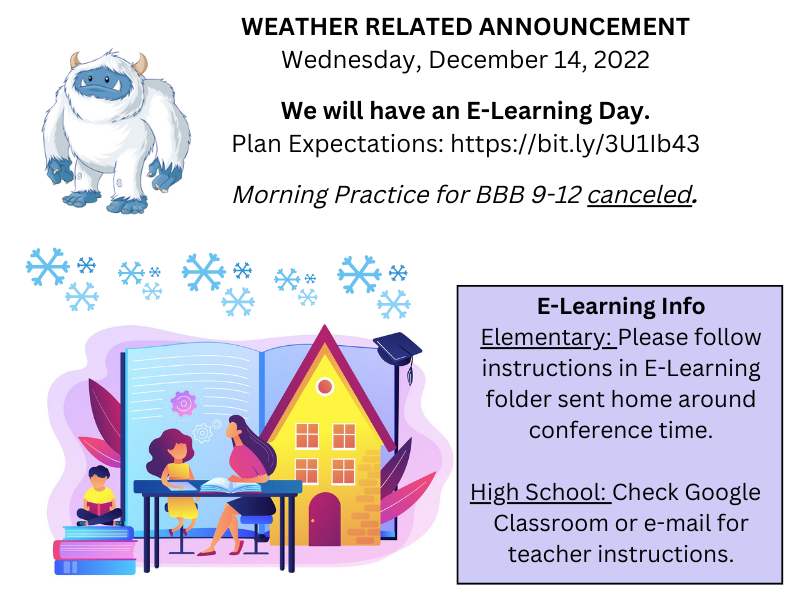 WEATHER RELATED ANNOUNCEMENT
Wednesday, December 14, 2022

We will have an E-Learning Day.
Plan Expectations: https://bit.ly/3U1Ib43

Morning Practice for BBB 9-12 canceled.

E-Learning Info
Elementary: Please follow instructions in E-Learning folder sent home around conference time.

High School: Check Google Classroom or e-mail for teacher instructions.